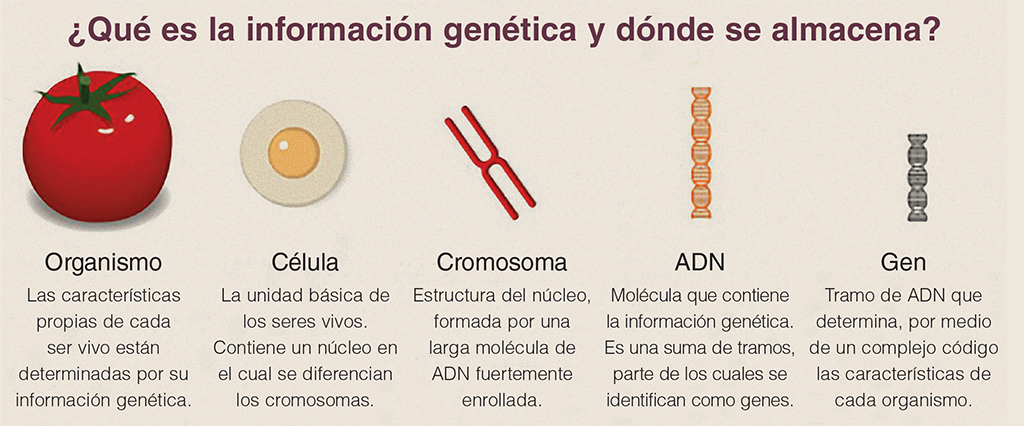 ¿Qué es la información genética y dónde se almacena?

Organismo
Las características propias de cada ser vivo están determinadas por su información genética.

Célula
La unidad básica de los seres vivos. Contiene un núcleo en el cual se diferencian los cromosomas.

Cromosoma
Estructura del núcleo, formada por una larga molécula de ADN fuertemente enrollada.

ADN
Molécula que contiene la información genética. Es una suma de tramos, parte de los cuales se identifican como genes.

Gen
Tramo de ADN que determina, por medio de un complejo código las características de cada organismo.